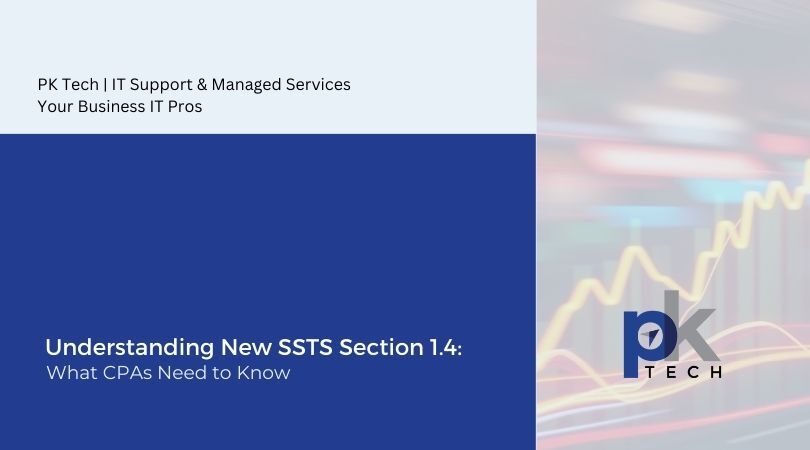 PK Tech | IT Support & Managed Services
Your Business IT Pros

Understanding New SSTS Section 1.4:
What CPAs Need to Know

pk
TECH